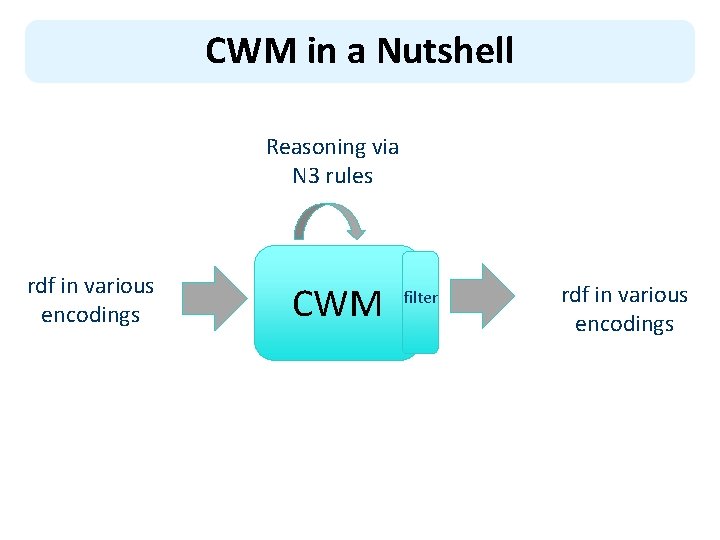 CWM in a Nutshell

Reasoning via N3 rules

rdf in various encodings

CWM

filter

rdf in various encodings